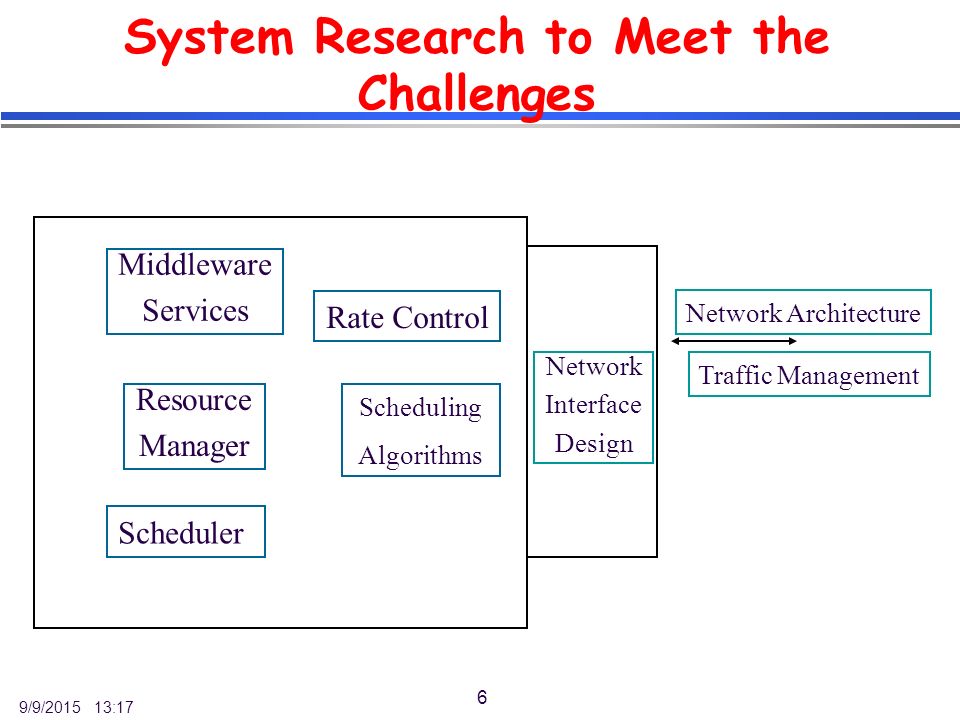 System Research to Meet the Challenges

Middleware Services

Rate Control

Resource Manager

Scheduling Algorithms

Scheduler

Network Interface Design

Network Architecture

Traffic Management

9/9/2015 13:17

6